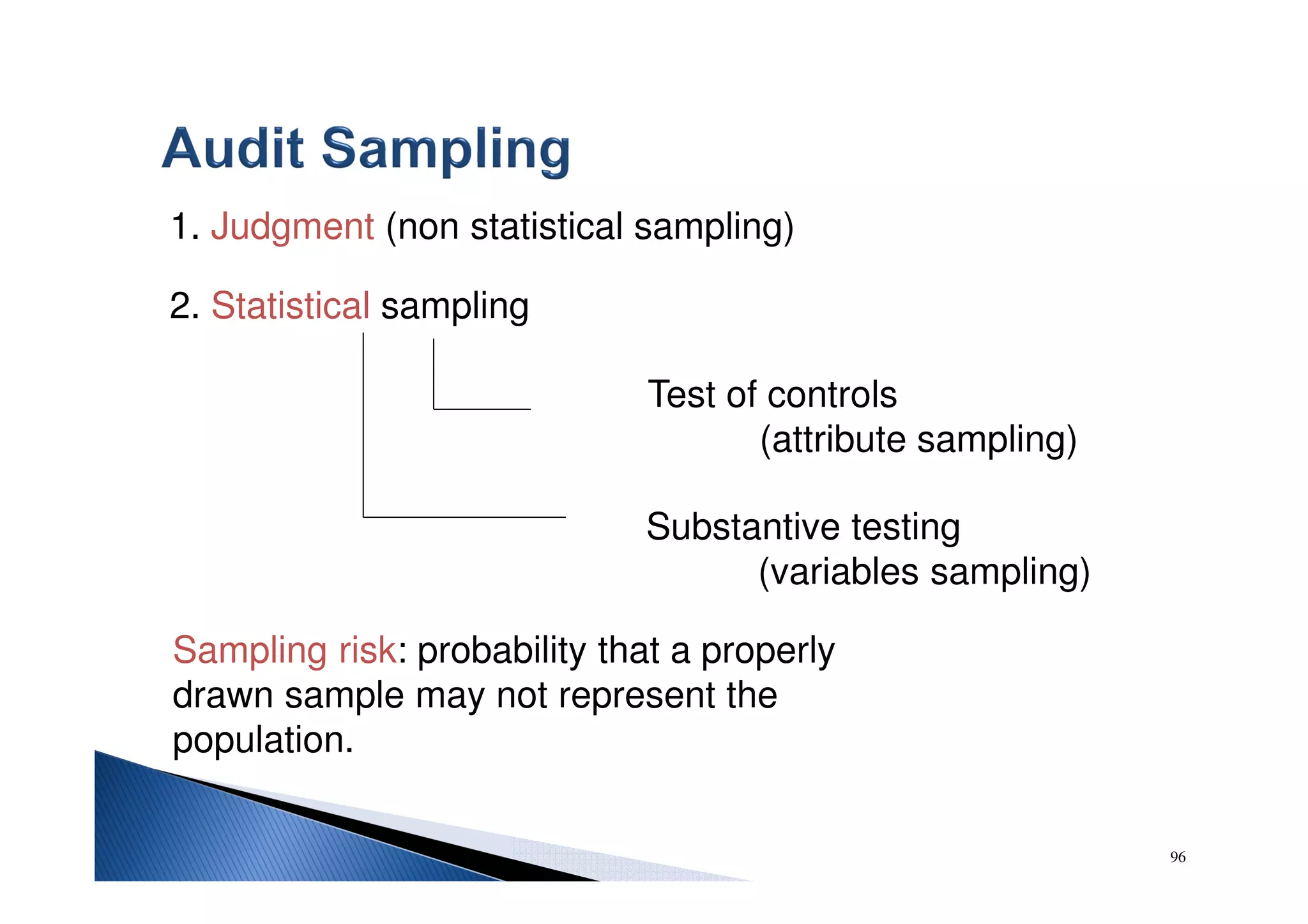 Audit Sampling

1. Judgment (non statistical sampling)

2. Statistical sampling

Test of controls
(attribute sampling)

Substantive testing
(variables sampling)

Sampling risk: probability that a properly drawn sample may not represent the population.

96